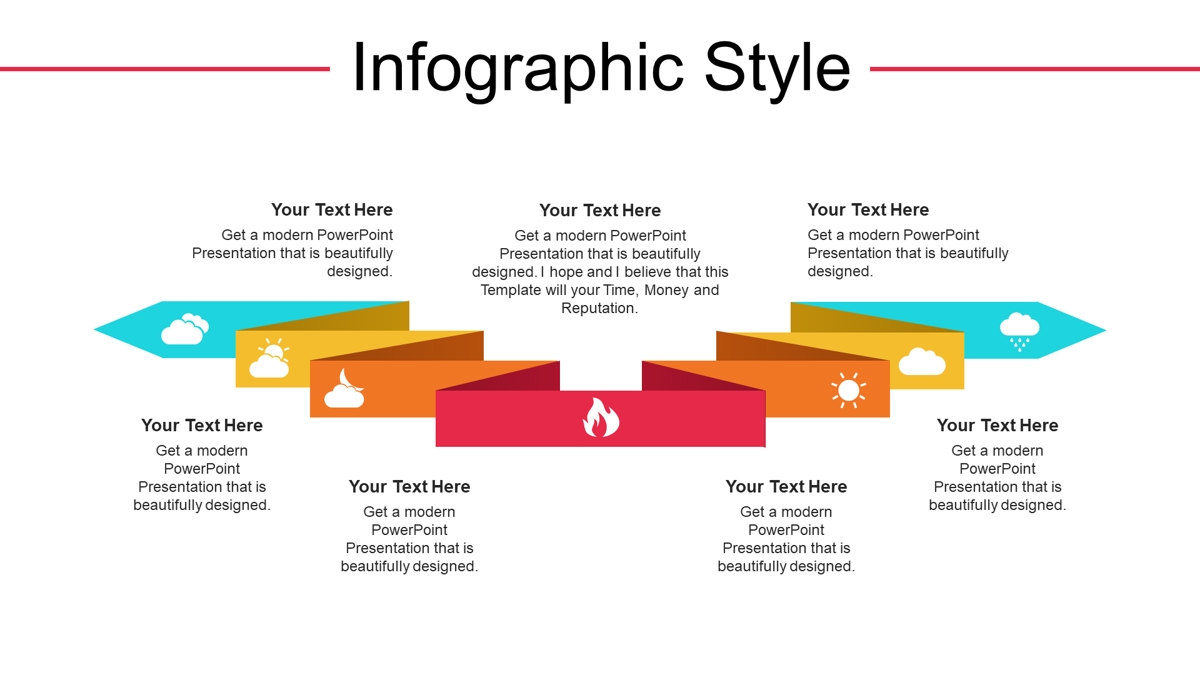 Infographic Style

Your Text Here
Get a modern PowerPoint Presentation that is beautifully designed.

Your Text Here
Get a modern PowerPoint Presentation that is beautifully designed. I hope and I believe that this Template will your Time, Money and Reputation.

Your Text Here
Get a modern PowerPoint Presentation that is beautifully designed.

Your Text Here
Get a modern PowerPoint Presentation that is beautifully designed.

Your Text Here
Get a modern PowerPoint Presentation that is beautifully designed.

Your Text Here
Get a modern PowerPoint Presentation that is beautifully designed.

Your Text Here
Get a modern PowerPoint Presentation that is beautifully designed.